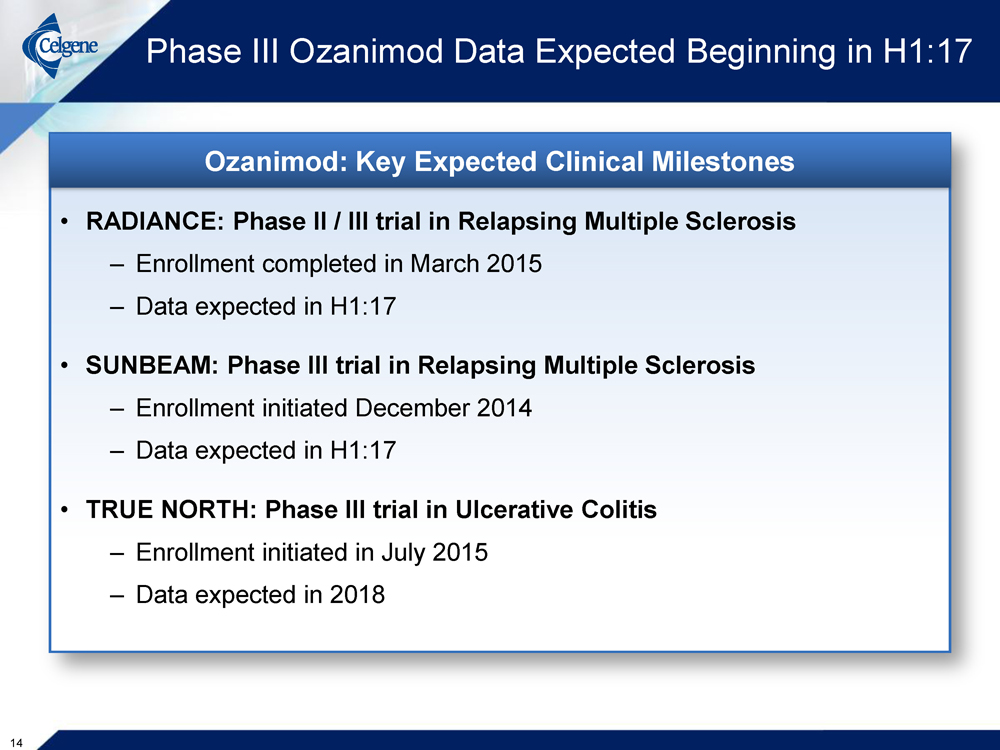 Celgene

Phase III Ozanimod Data Expected Beginning in H1:17

Ozanimod: Key Expected Clinical Milestones

• RADIANCE: Phase II / III trial in Relapsing Multiple Sclerosis
– Enrollment completed in March 2015
– Data expected in H1:17

• SUNBEAM: Phase III trial in Relapsing Multiple Sclerosis
– Enrollment initiated December 2014
– Data expected in H1:17

• TRUE NORTH: Phase III trial in Ulcerative Colitis
– Enrollment initiated in July 2015
– Data expected in 2018

14